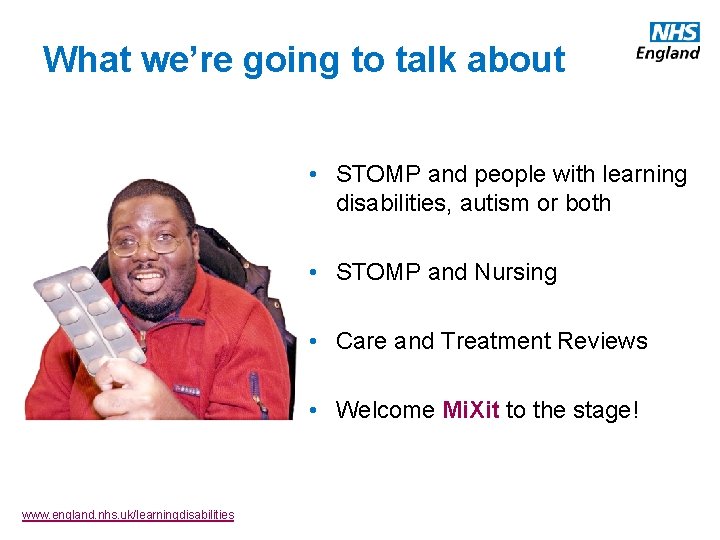 What we're going to talk about

NHS England

• STOMP and people with learning disabilities, autism or both

• STOMP and Nursing

• Care and Treatment Reviews

• Welcome MiXit to the stage!

www.england.nhs.uk/learningdisabilities